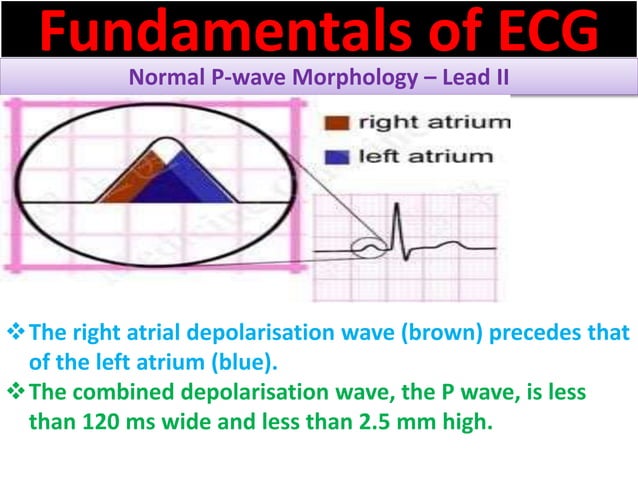 Fundamentals of ECG

Normal P-wave Morphology – Lead II

right atrium

left atrium

❖ The right atrial depolarisation wave (brown) precedes that of the left atrium (blue).

❖ The combined depolarisation wave, the P wave, is less than 120 ms wide and less than 2.5 mm high.